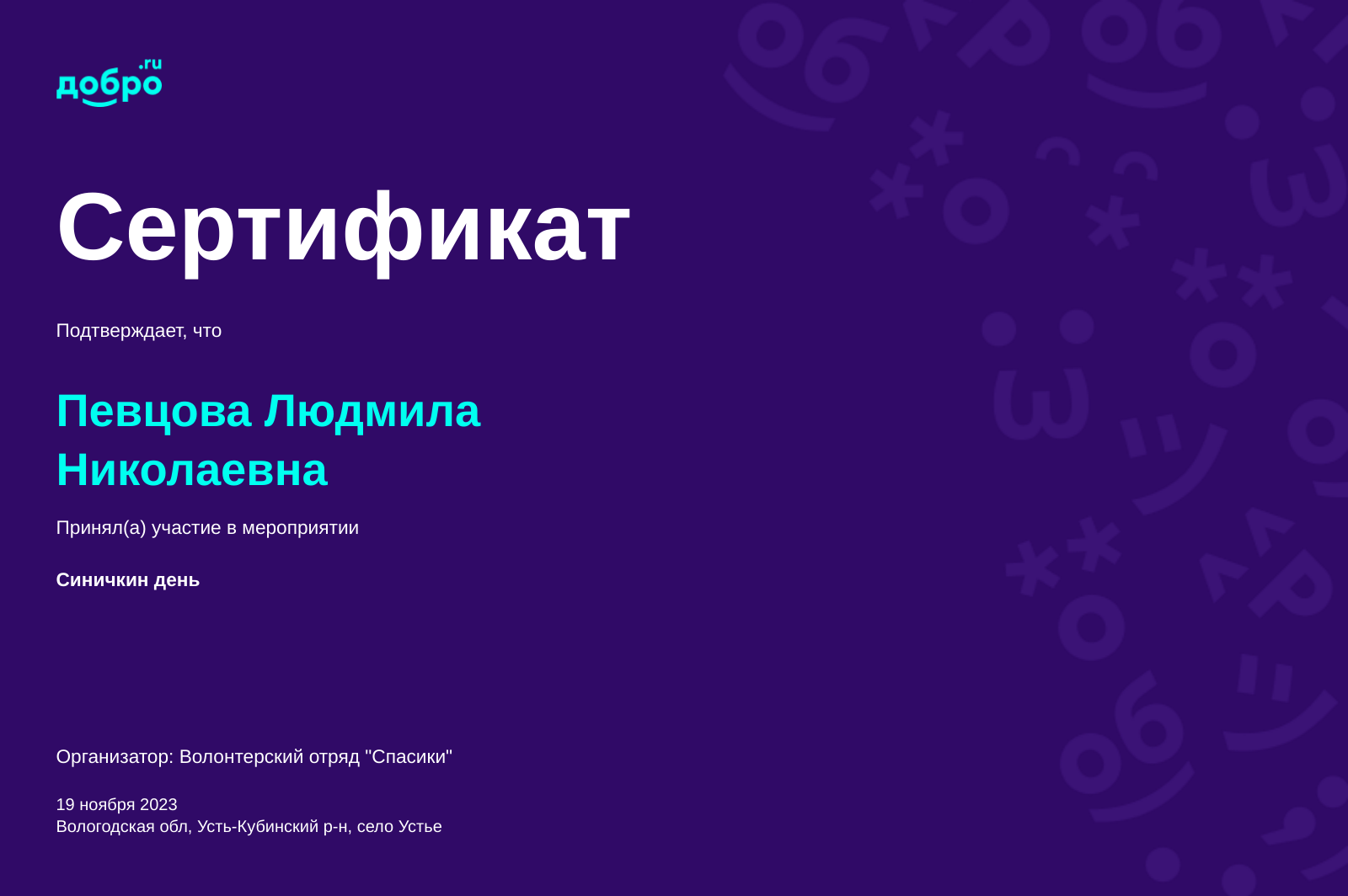 добро.ru

Сертификат

Подтверждает, что

Певцова Людмила Николаевна

Принял(а) участие в мероприятии

Синичкин день

Организатор: Волонтерский отряд "Спасики"

19 ноября 2023
Вологодская обл, Усть-Кубинский р-н, село Устье